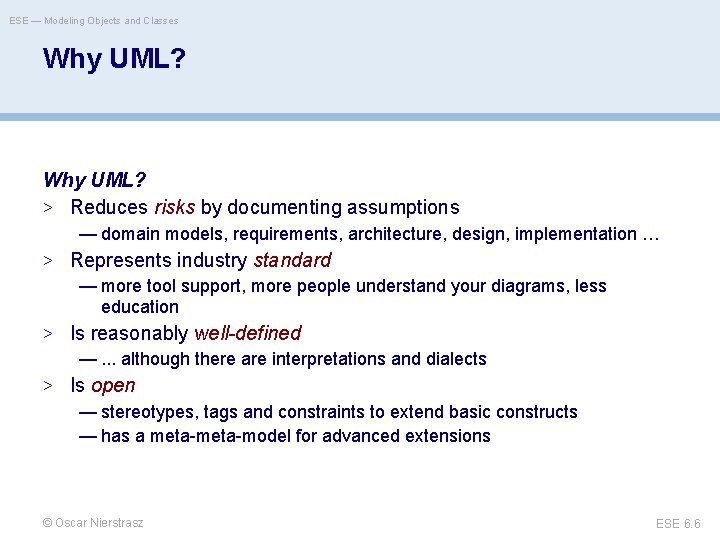 ESE — Modeling Objects and Classes

Why UML?

Why UML?

> Reduces risks by documenting assumptions

— domain models, requirements, architecture, design, implementation …

> Represents industry standard

— more tool support, more people understand your diagrams, less education

> Is reasonably well-defined

— ... although there are interpretations and dialects

> Is open

— stereotypes, tags and constraints to extend basic constructs

— has a meta-meta-model for advanced extensions

© Oscar Nierstrasz

ESE 6.6